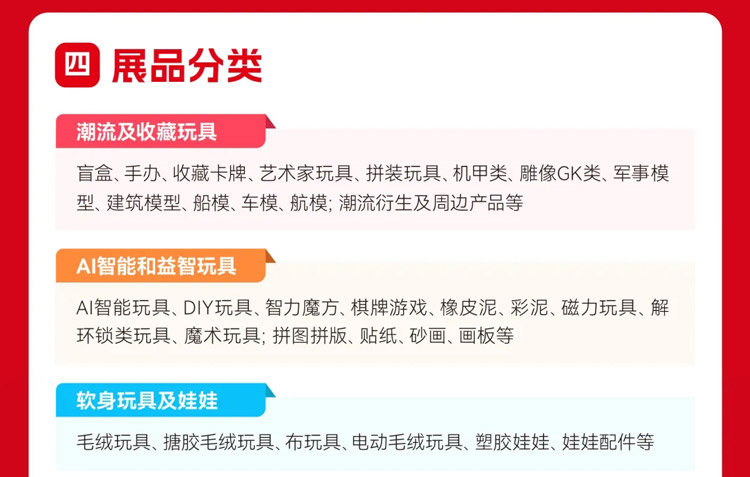 四 展品分类

潮流及收藏玩具

盲盒、手办、收藏卡牌、艺术家玩具、拼装玩具、机甲类、雕像GK类、军事模型、建筑模型、船模、车模、航模; 潮流衍生及周边产品等

AI智能和益智玩具

AI智能玩具、DIY玩具、智力魔方、棋牌游戏、橡皮泥、彩泥、磁力玩具、解环锁类玩具、魔术玩具; 拼图拼版、贴纸、砂画、画板等

软身玩具及娃娃

毛绒玩具、搪胶毛绒玩具、布玩具、电动毛绒玩具、塑胶娃娃、娃娃配件等